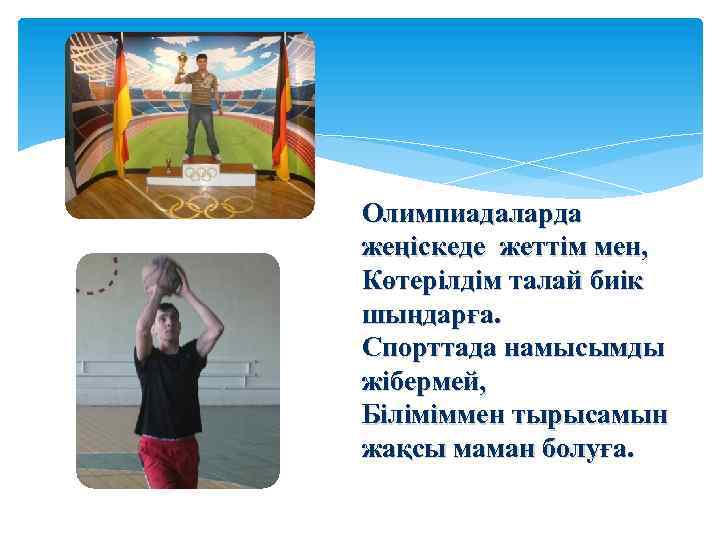 Олимпиадаларда жеңіскеде жеттім мен,
Көтерілдім талай биік шыңдарға.
Спорттада намысымды жібермей,
Біліміммен тырысамын жақсы маман болуға.